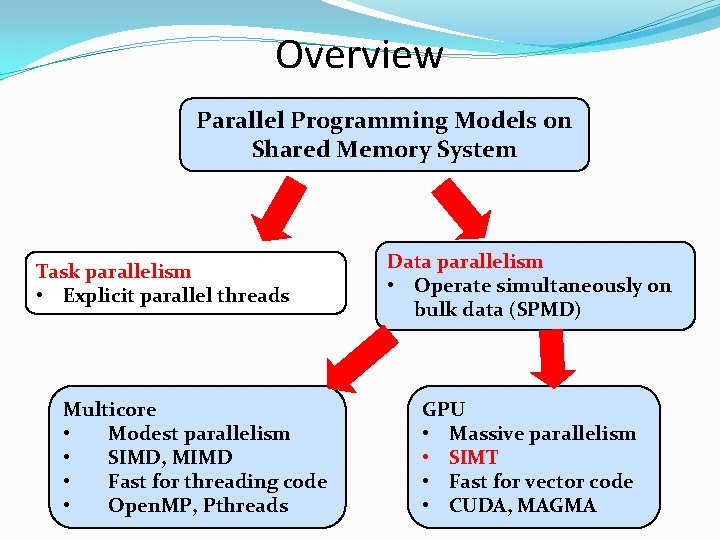 Overview

Parallel Programming Models on Shared Memory System

Task parallelism
• Explicit parallel threads

Data parallelism
• Operate simultaneously on bulk data (SPMD)

Multicore
• Modest parallelism
• SIMD, MIMD
• Fast for threading code
• OpenMP, Pthreads

GPU
• Massive parallelism
• SIMT
• Fast for vector code
• CUDA, MAGMA